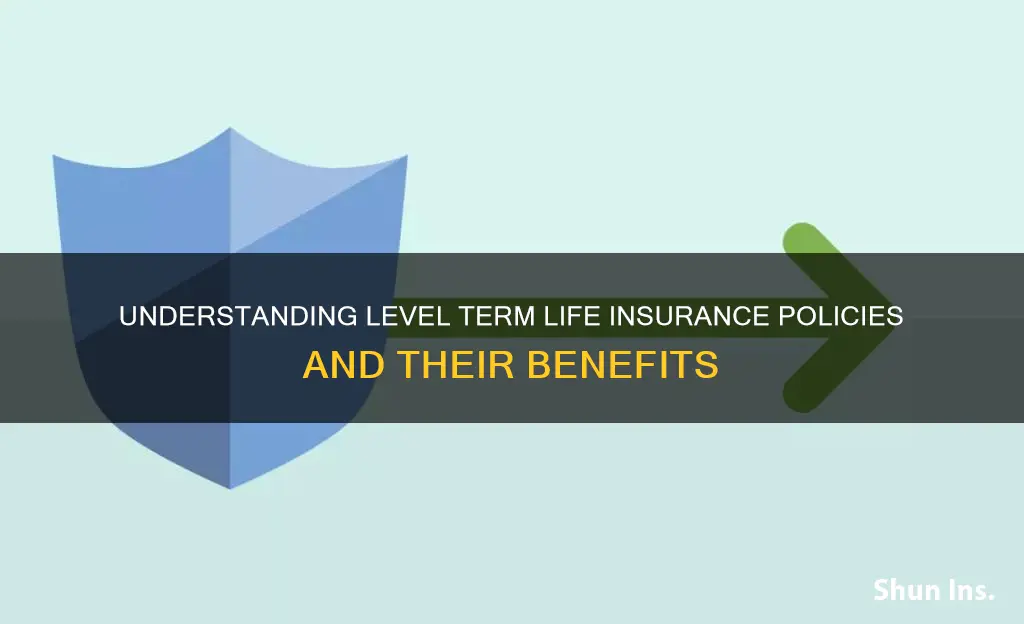 UNDERSTANDING LEVEL TERM LIFE INSURANCE POLICIES AND THEIR BENEFITS

Shun Ins.